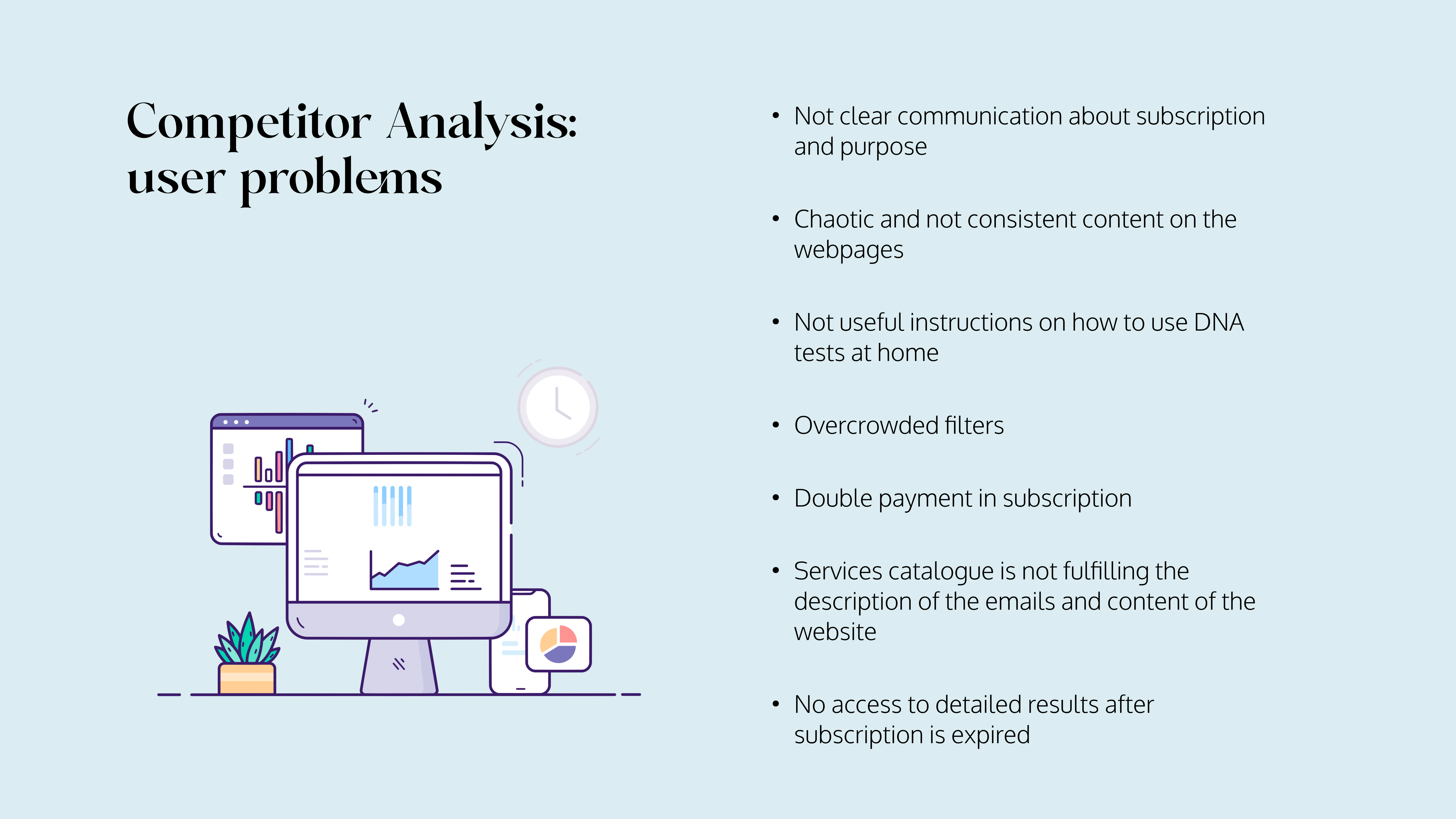 Competitor Analysis: user problems

• Not clear communication about subscription and purpose

• Chaotic and not consistent content on the webpages

• Not useful instructions on how to use DNA tests at home

• Overcrowded filters

• Double payment in subscription

• Services catalogue is not fulfilling the description of the emails and content of the website

• No access to detailed results after subscription is expired